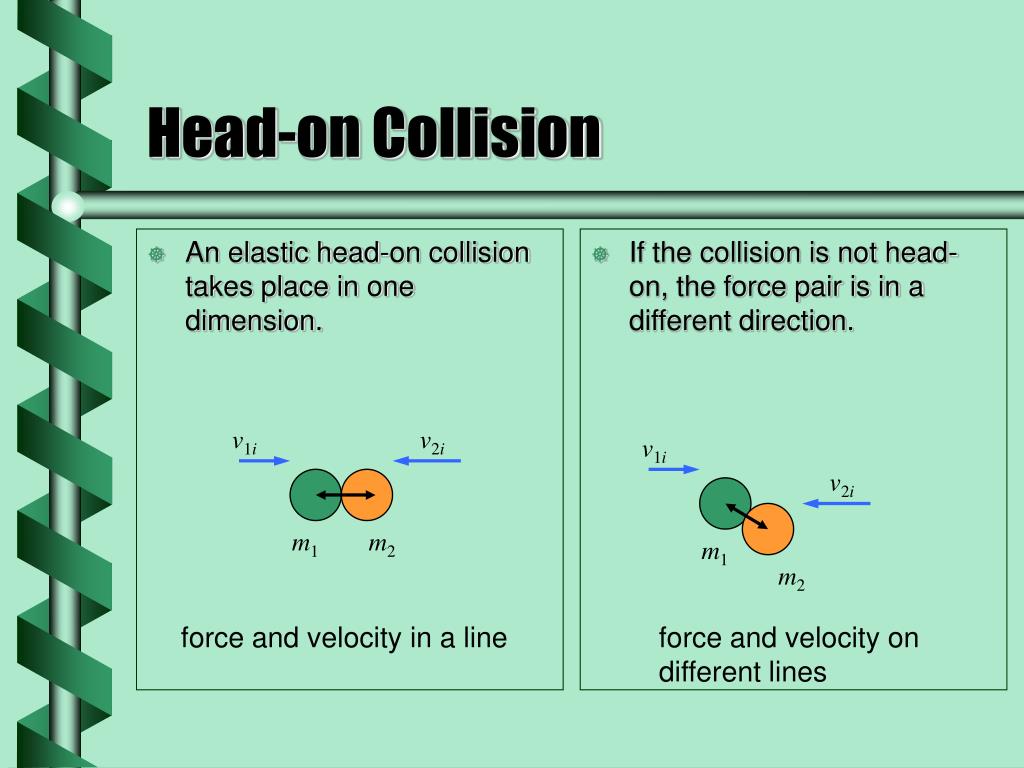 Head-on Collision

An elastic head-on collision takes place in one dimension.

$v_{1i}$ $v_{2i}$

$m_1$ $m_2$

force and velocity in a line

If the collision is not head-on, the force pair is in a different direction.

$v_{1i}$

$v_{2i}$

$m_1$

$m_2$

force and velocity on different lines